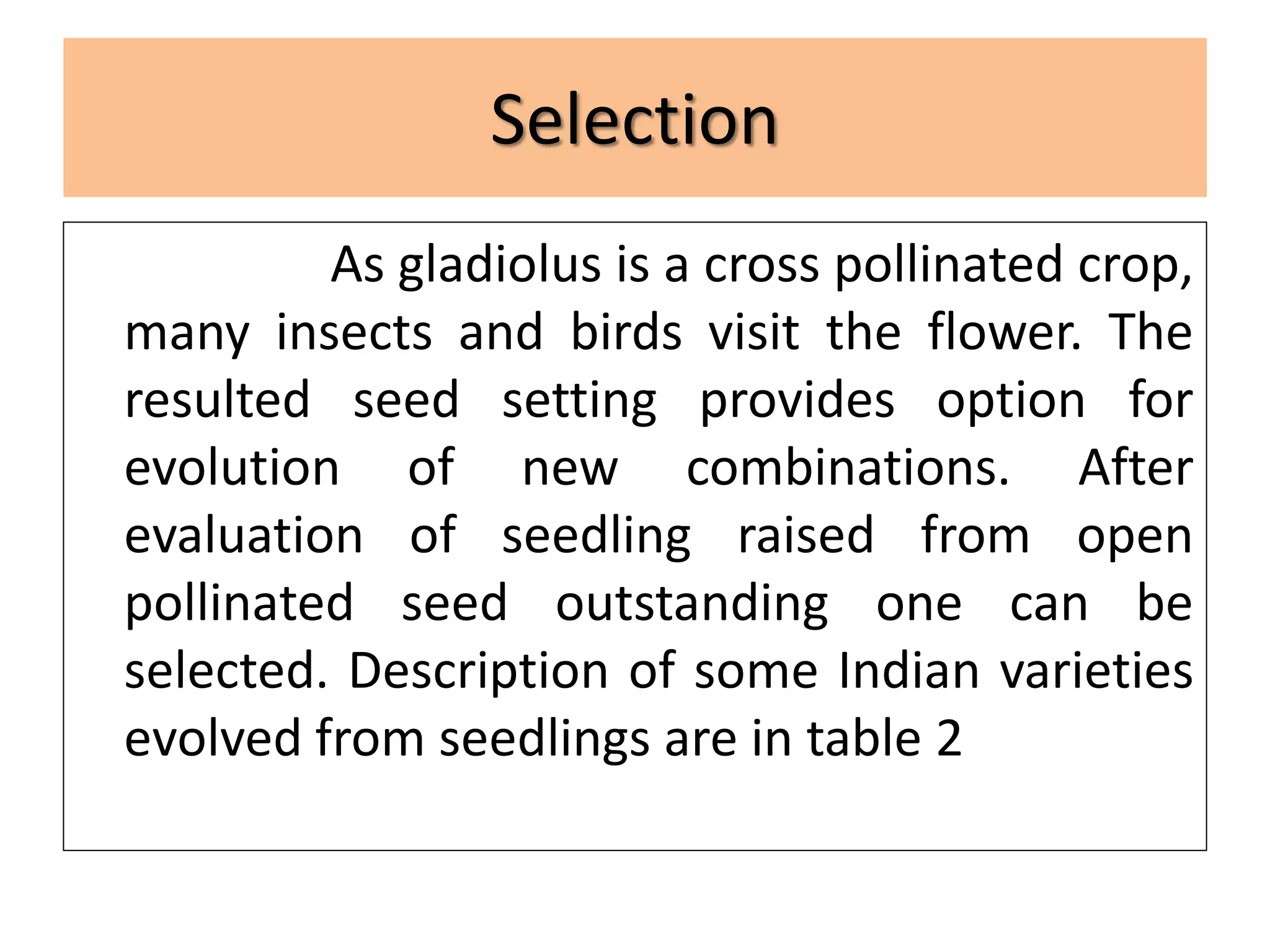 Selection

As gladiolus is a cross pollinated crop, many insects and birds visit the flower. The resulted seed setting provides option for evolution of new combinations. After evaluation of seedling raised from open pollinated seed outstanding one can be selected. Description of some Indian varieties evolved from seedlings are in table 2